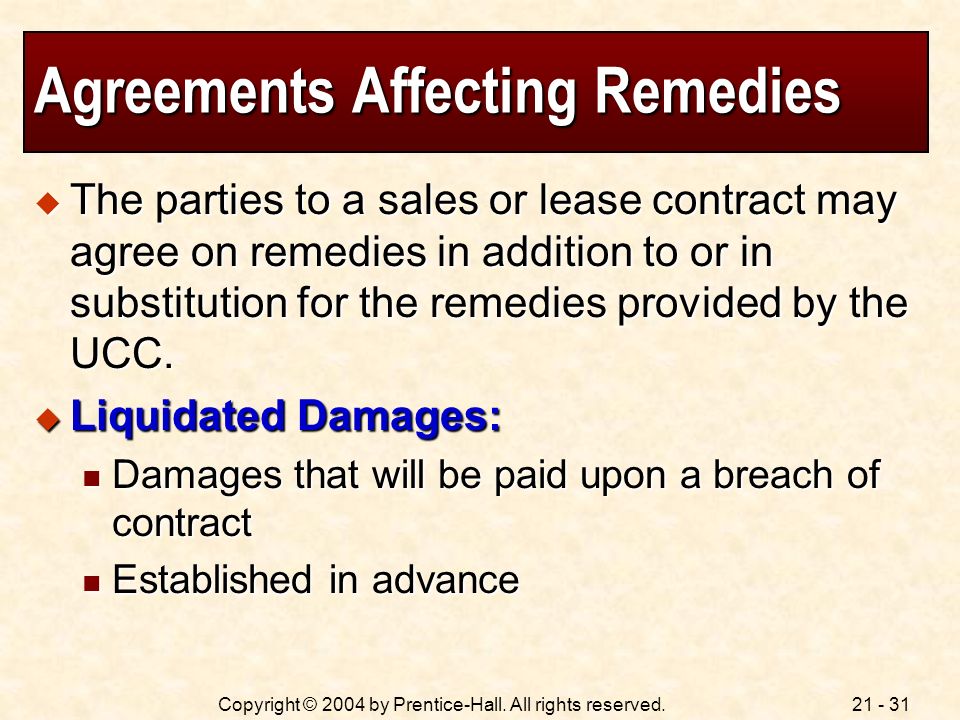 Agreements Affecting Remedies

The parties to a sales or lease contract may agree on remedies in addition to or in substitution for the remedies provided by the UCC.

Liquidated Damages:

Damages that will be paid upon a breach of contract

Established in advance

Copyright © 2004 by Prentice-Hall. All rights reserved.

21 - 31